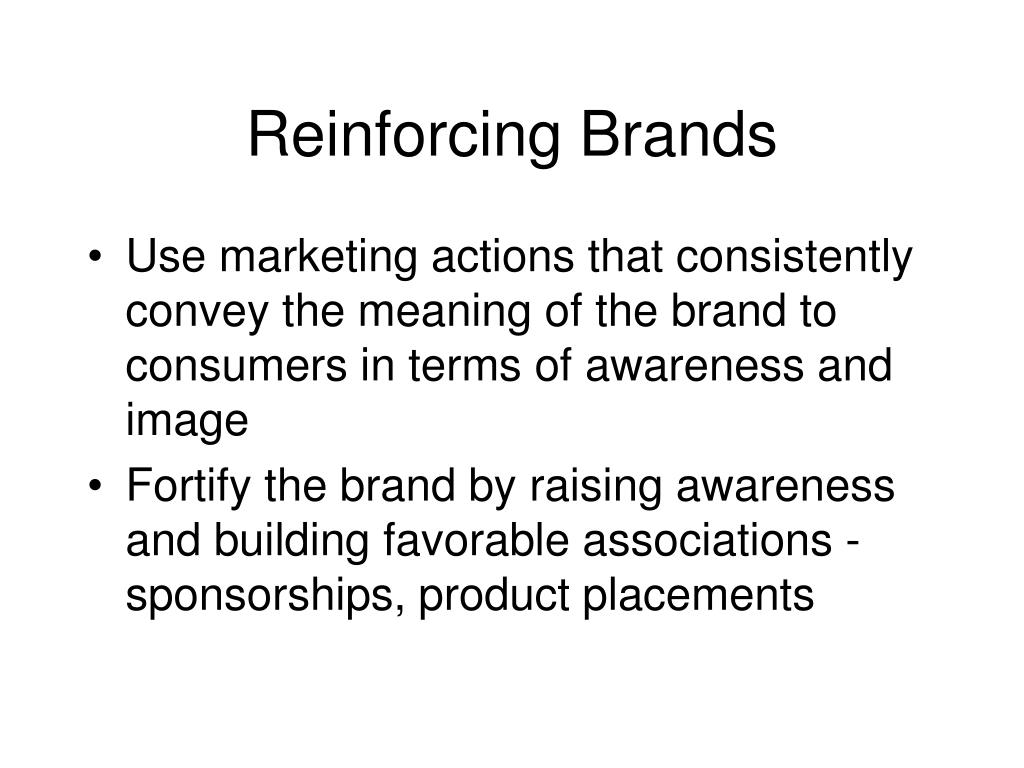 Reinforcing Brands

• Use marketing actions that consistently convey the meaning of the brand to consumers in terms of awareness and image

• Fortify the brand by raising awareness and building favorable associations - sponsorships, product placements